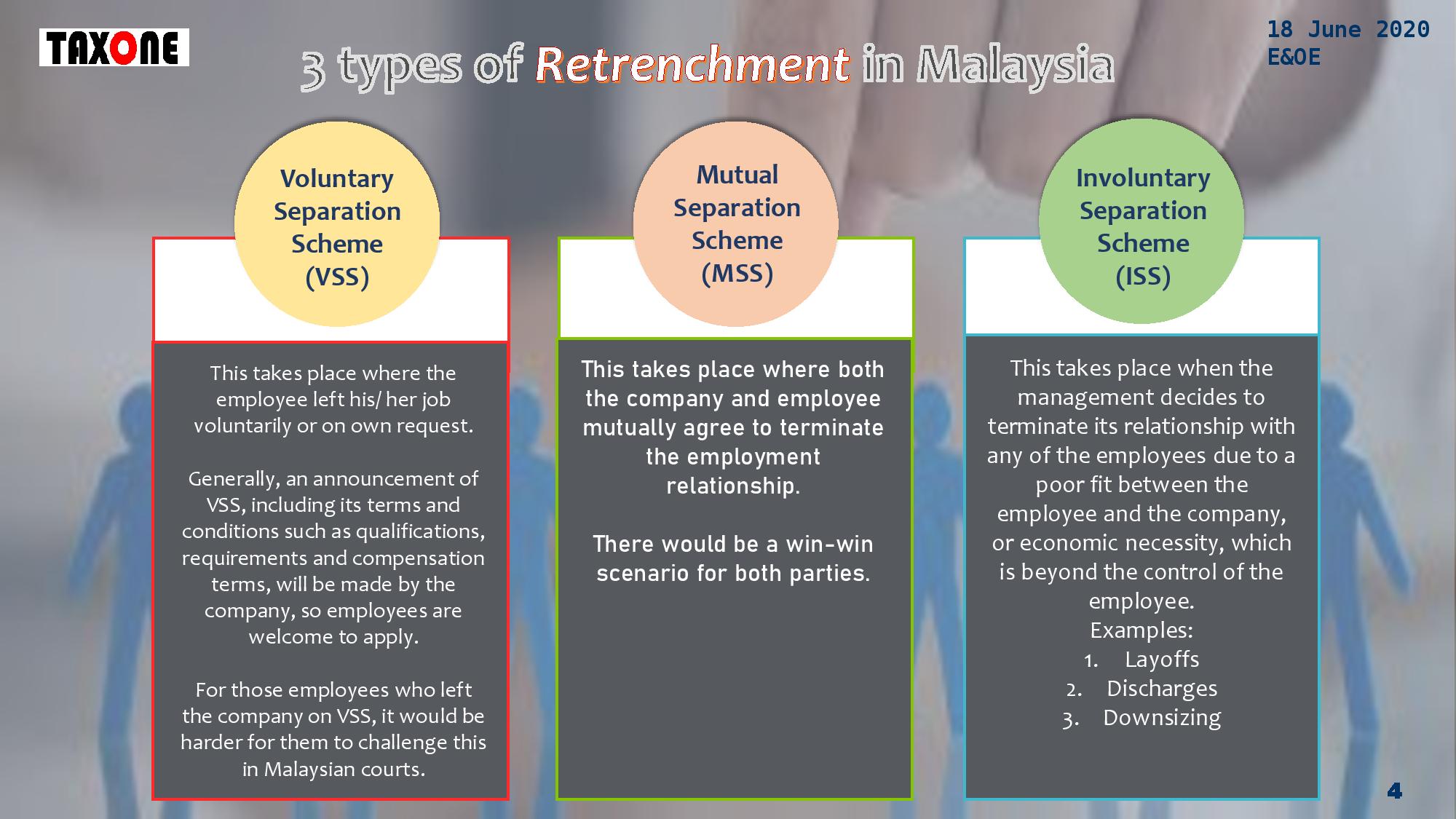 TAXONE

3 types of Retrenchment in Malaysia

18 June 2020
E&OE

Voluntary Separation Scheme (VSS)

This takes place where the employee left his/ her job voluntarily or on own request.

Generally, an announcement of VSS, including its terms and conditions such as qualifications, requirements and compensation terms, will be made by the company, so employees are welcome to apply.

For those employees who left the company on VSS, it would be harder for them to challenge this in Malaysian courts.

Mutual Separation Scheme (MSS)

This takes place where both the company and employee mutually agree to terminate the employment relationship.

There would be a win-win scenario for both parties.

Involuntary Separation Scheme (ISS)

This takes place when the management decides to terminate its relationship with any of the employees due to a poor fit between the employee and the company, or economic necessity, which is beyond the control of the employee.
Examples:
1. Layoffs
2. Discharges
3. Downsizing

4